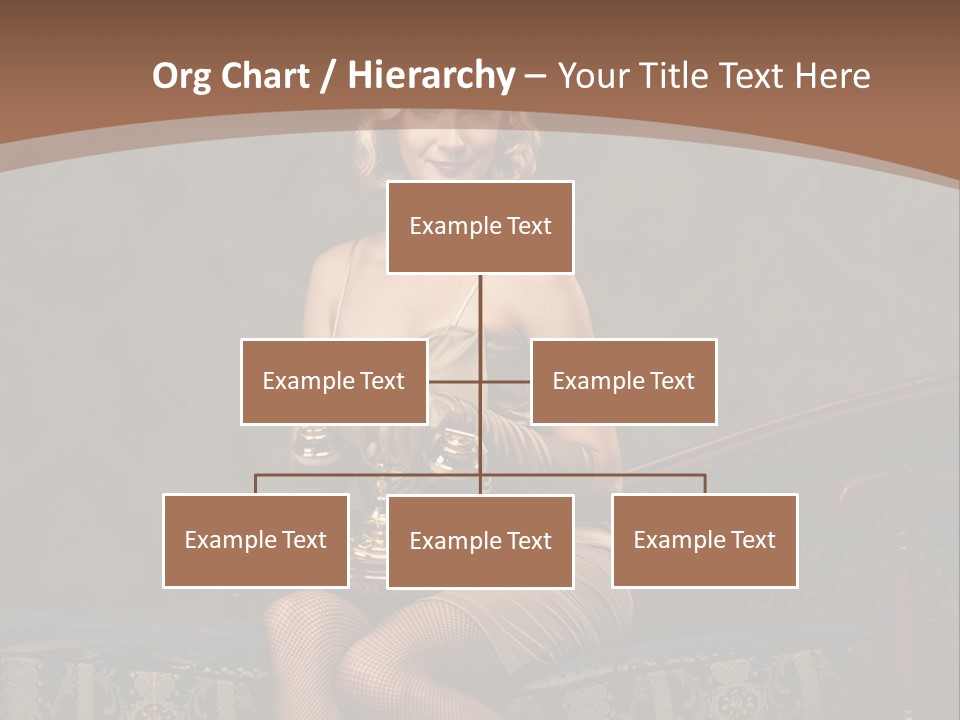 Org Chart / Hierarchy – Your Title Text Here

Example Text

Example Text

Example Text

Example Text

Example Text

Example Text